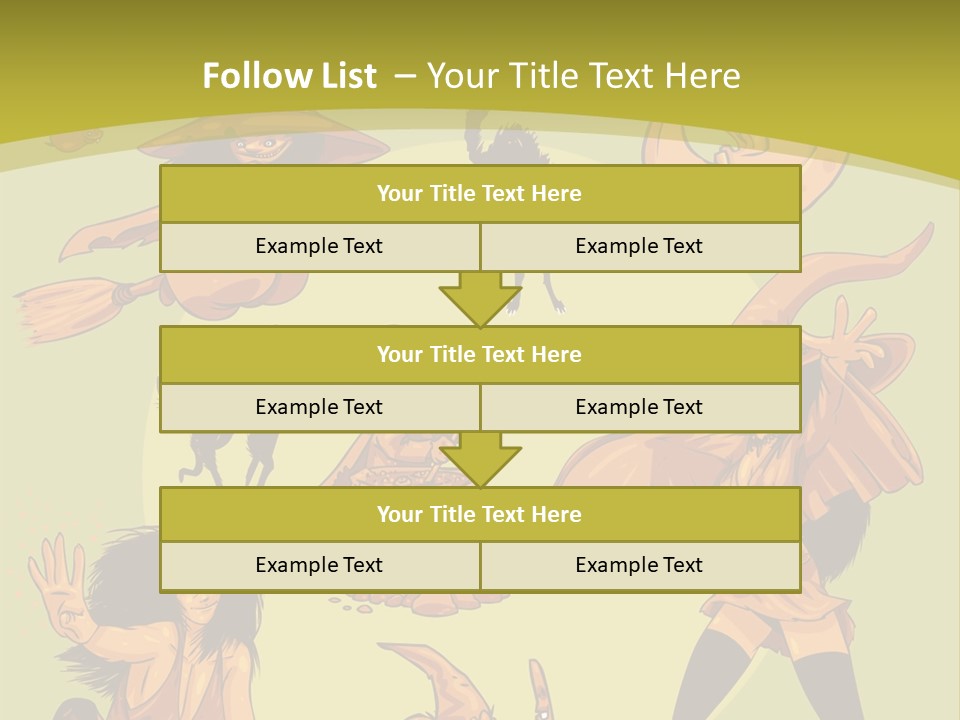 Follow List – Your Title Text Here

Your Title Text Here

Example Text

Example Text

Your Title Text Here

Example Text

Example Text

Your Title Text Here

Example Text

Example Text